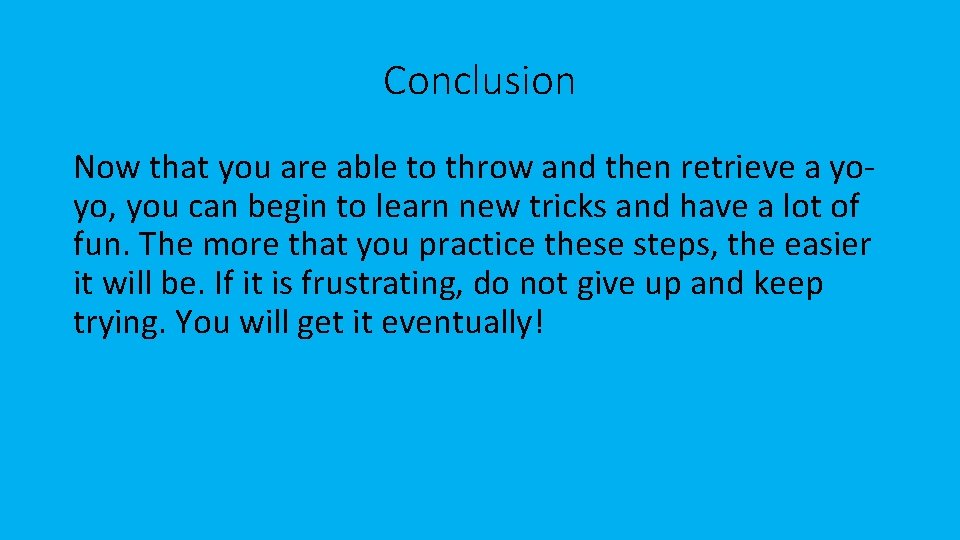 Conclusion

Now that you are able to throw and then retrieve a yo-yo, you can begin to learn new tricks and have a lot of fun. The more that you practice these steps, the easier it will be. If it is frustrating, do not give up and keep trying. You will get it eventually!